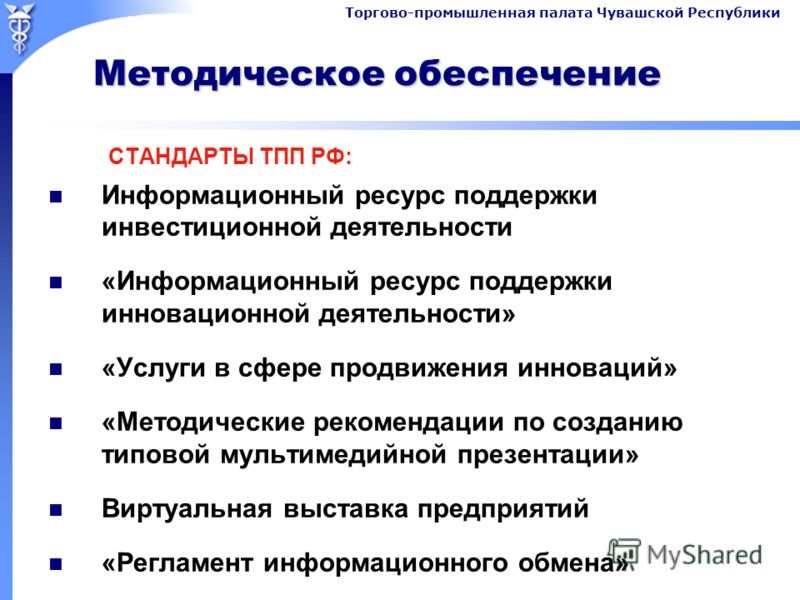 Торгово-промышленная палата Чувашской Республики

Методическое обеспечение

СТАНДАРТЫ ТПП РФ:

Информационный ресурс поддержки инвестиционной деятельности

«Информационный ресурс поддержки инновационной деятельности»

«Услуги в сфере продвижения инноваций»

«Методические рекомендации по созданию типовой мультимедийной презентации»

Виртуальная выставка предприятий

«Регламент информационного обмена»

MyShared